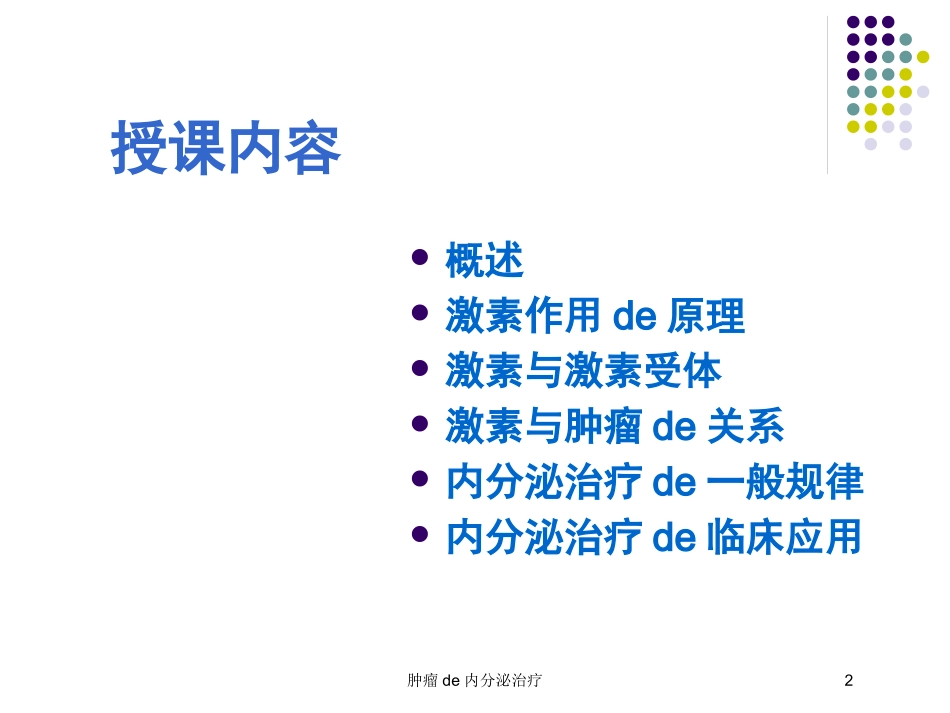 授课内容

- 概述
- 激素作用 de 原理
- 激素与激素受体
- 激素与肿瘤 de 关系
- 内分泌治疗 de 一般规律
- 内分泌治疗 de 临床应用

肿瘤 de 内分泌治疗

2